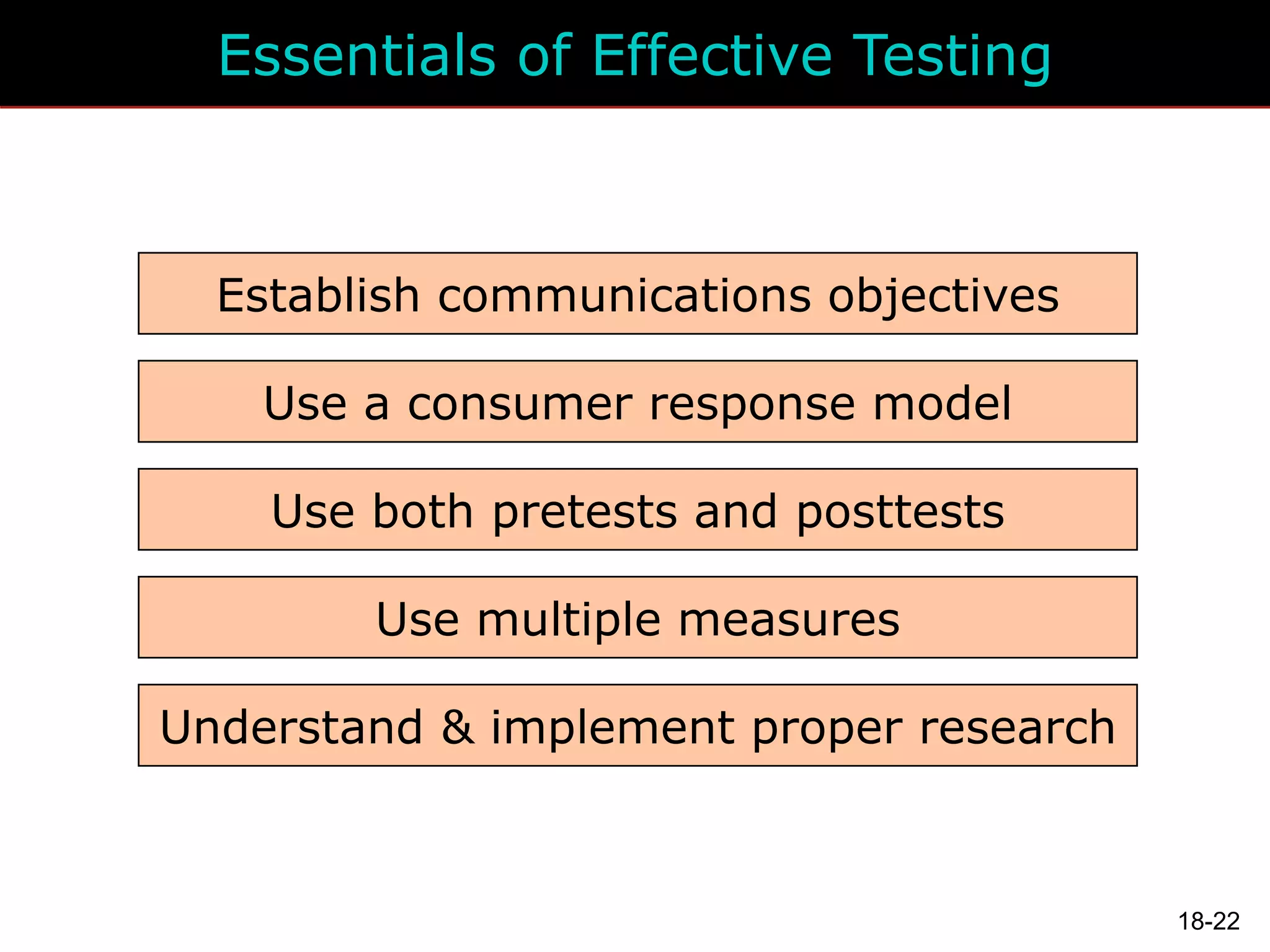 Essentials of Effective Testing

Establish communications objectives

Use a consumer response model

Use both pretests and posttests

Use multiple measures

Understand & implement proper research

18-22